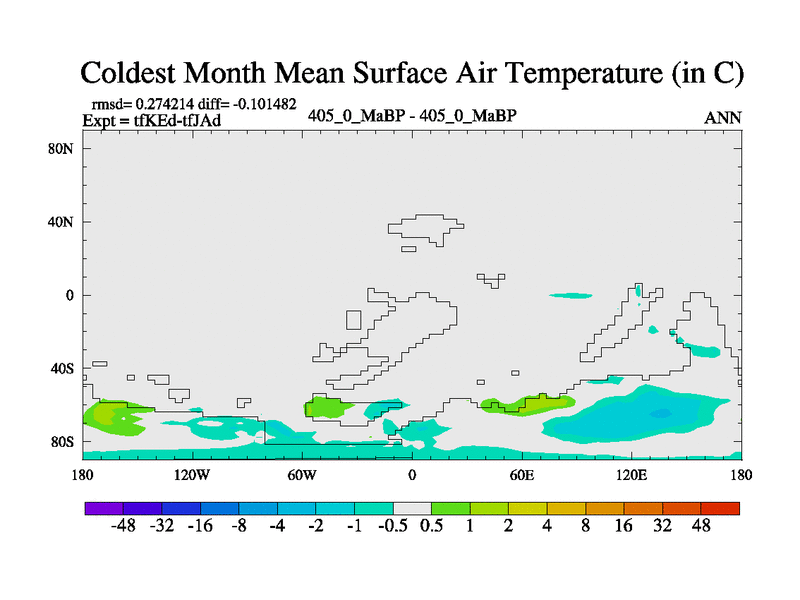 Coldest Month Mean Surface Air Temperature (in C)

rmsd= 0.274214 diff= -0.101482
Expt = tfKEd-tfJAd

405_0_MaBP - 405_0_MaBP

ANN

80N
40N
0
40S
80S

180 120W 60W 0 60E 120E 180

-48 -32 -16 -8 -4 -2 -1 -0.5 0.5 1 2 4 8 16 32 48